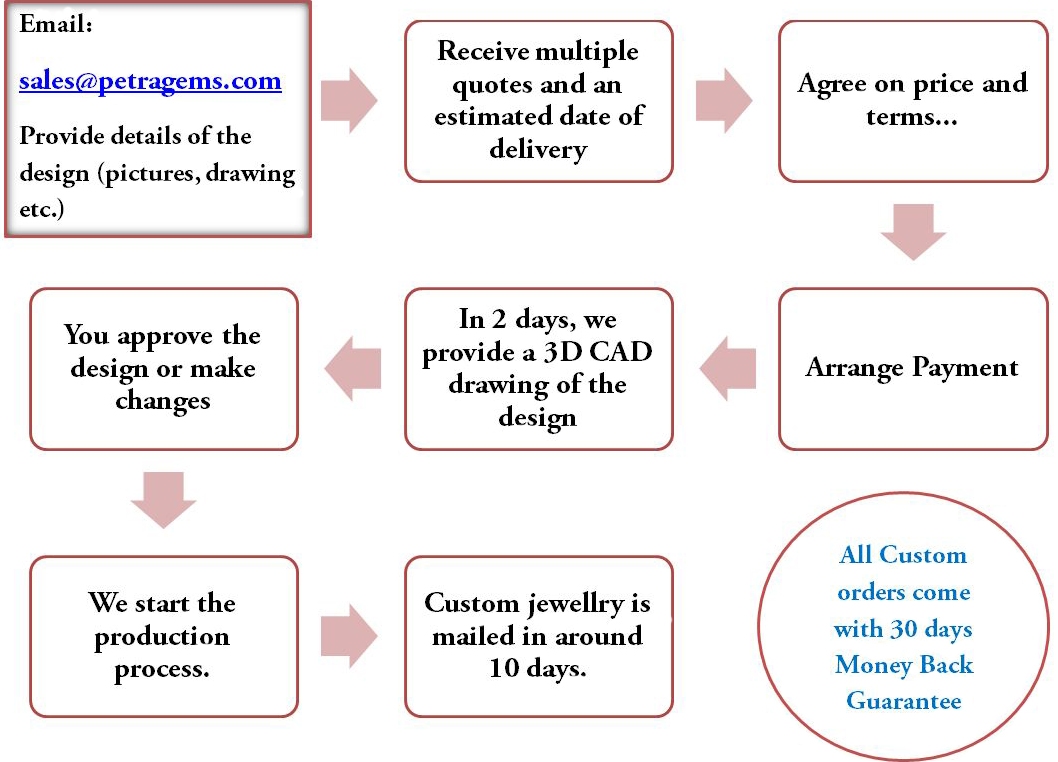 Email:

sales@petragems.com

Provide details of the design (pictures, drawing etc.)

Receive multiple quotes and an estimated date of delivery

Agree on price and terms...

Arrange Payment

In 2 days, we provide a 3D CAD drawing of the design

You approve the design or make changes

We start the production process.

Custom jewellry is mailed in around 10 days.

All Custom orders come with 30 days Money Back Guarantee